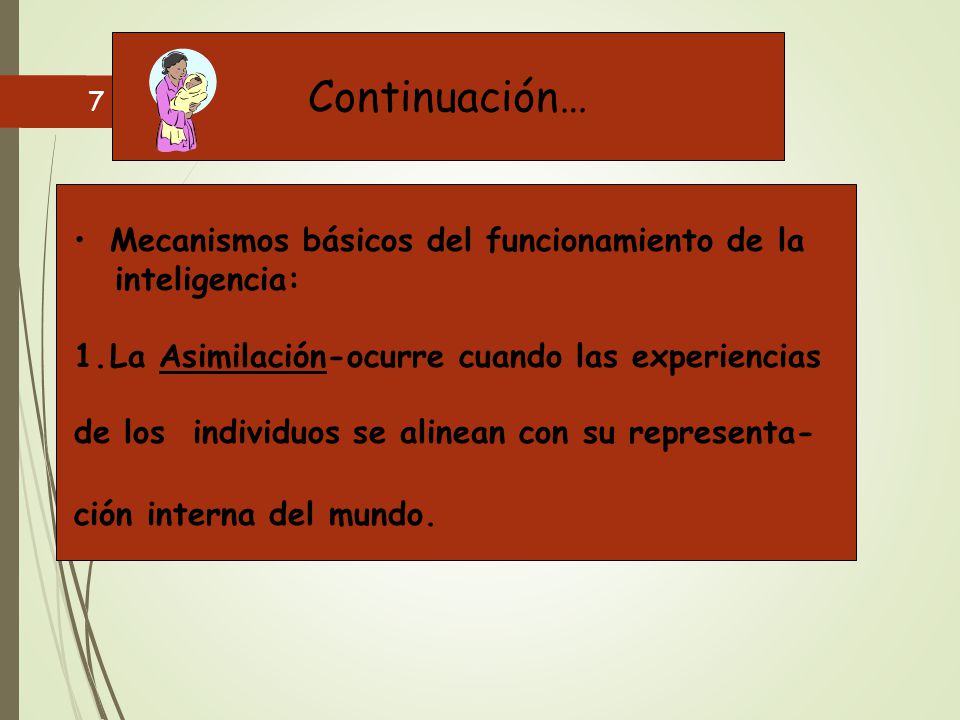 7

Continuación…

• Mecanismos básicos del funcionamiento de la inteligencia:

1.La Asimilación-ocurre cuando las experiencias de los individuos se alinean con su representación interna del mundo.